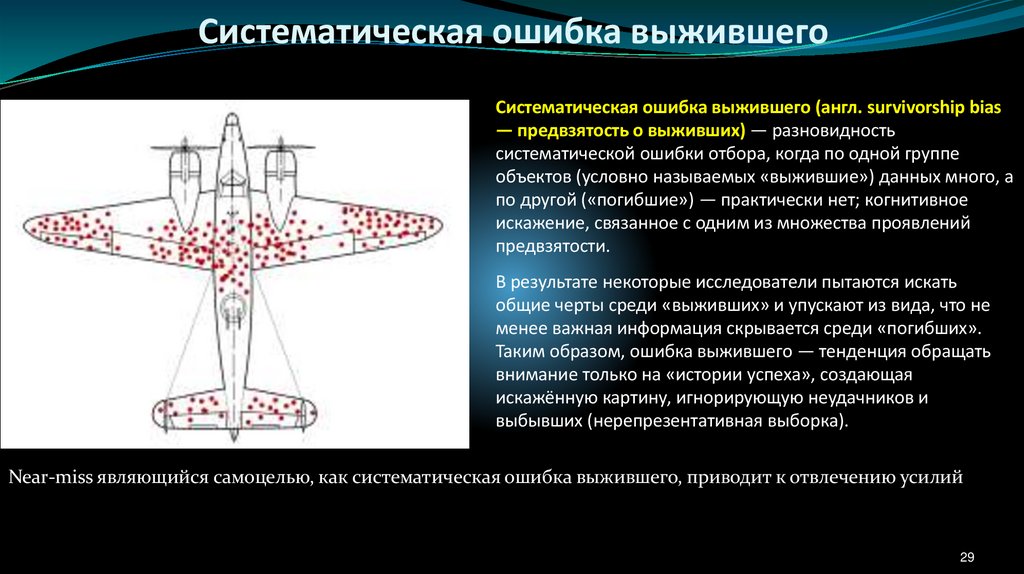 Систематическая ошибка выжившего

Систематическая ошибка выжившего (англ. survivorship bias — предвзятость о выживших) — разновидность систематической ошибки отбора, когда по одной группе объектов (условно называемых «выжившие») данных много, а по другой («погибшие») — практически нет; когнитивное искажение, связанное с одним из множества проявлений предвзятости.

В результате некоторые исследователи пытаются искать общие черты среди «выживших» и упускают из вида, что не менее важная информация скрывается среди «погибших». Таким образом, ошибка выжившего — тенденция обращать внимание только на «истории успеха», создающая искажённую картину, игнорирующую неудачников и выбывших (нерепрезентативная выборка).

Near-miss являющийся самоцелью, как систематическая ошибка выжившего, приводит к отвлечению усилий

29